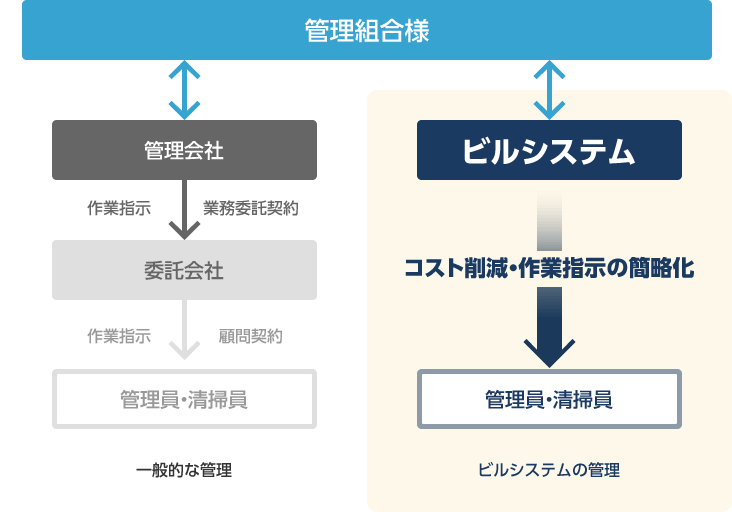 管理組合様

管理会社

作業指示

業務委託契約

委託会社

作業指示

顧問契約

管理員・清掃員

一般的な管理

ビルシステム

コスト削減・作業指示の簡略化

管理員・清掃員

ビルシステムの管理